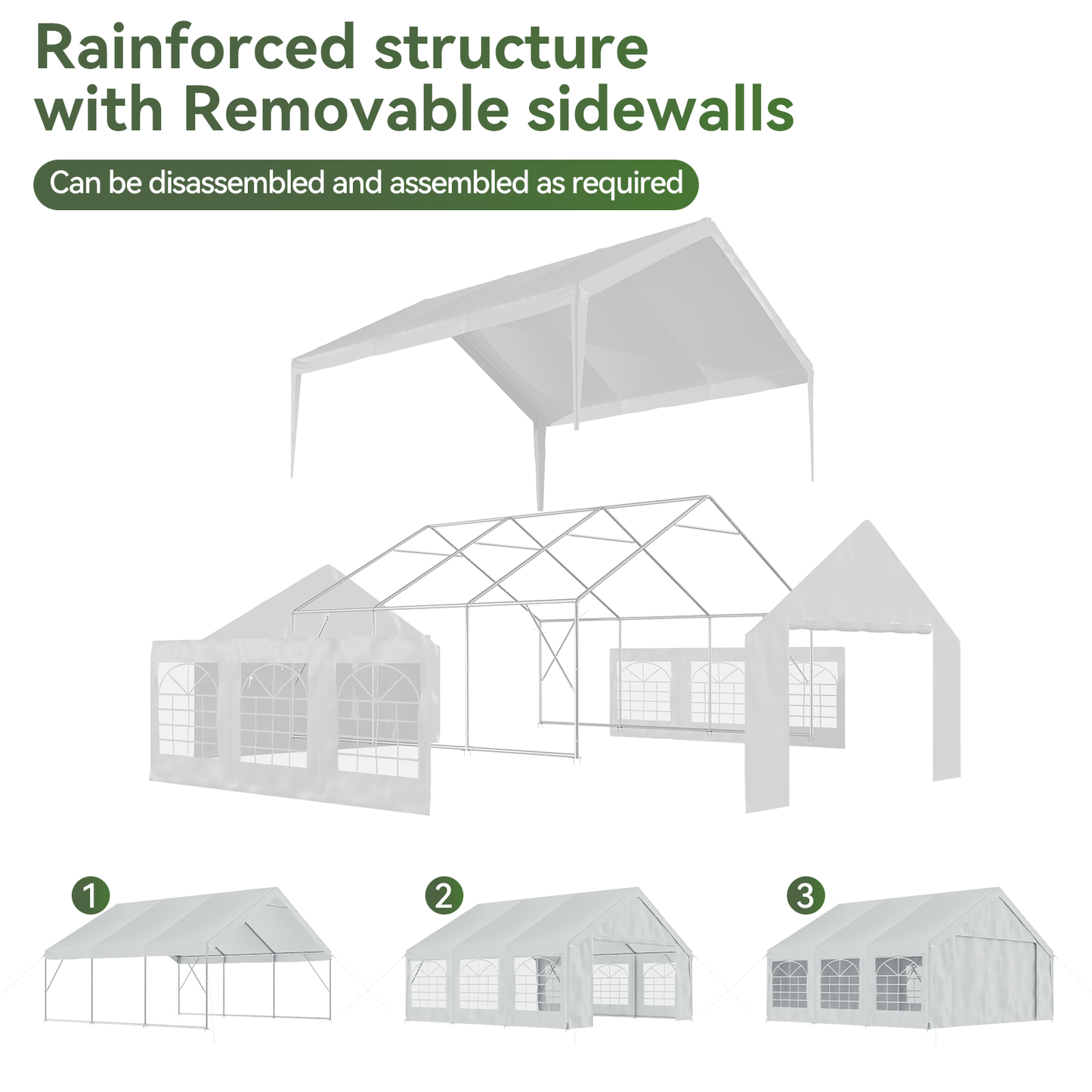 Rainforced structure with Removable sidewalls

Can be disassembled and assembled as required

1

2

3